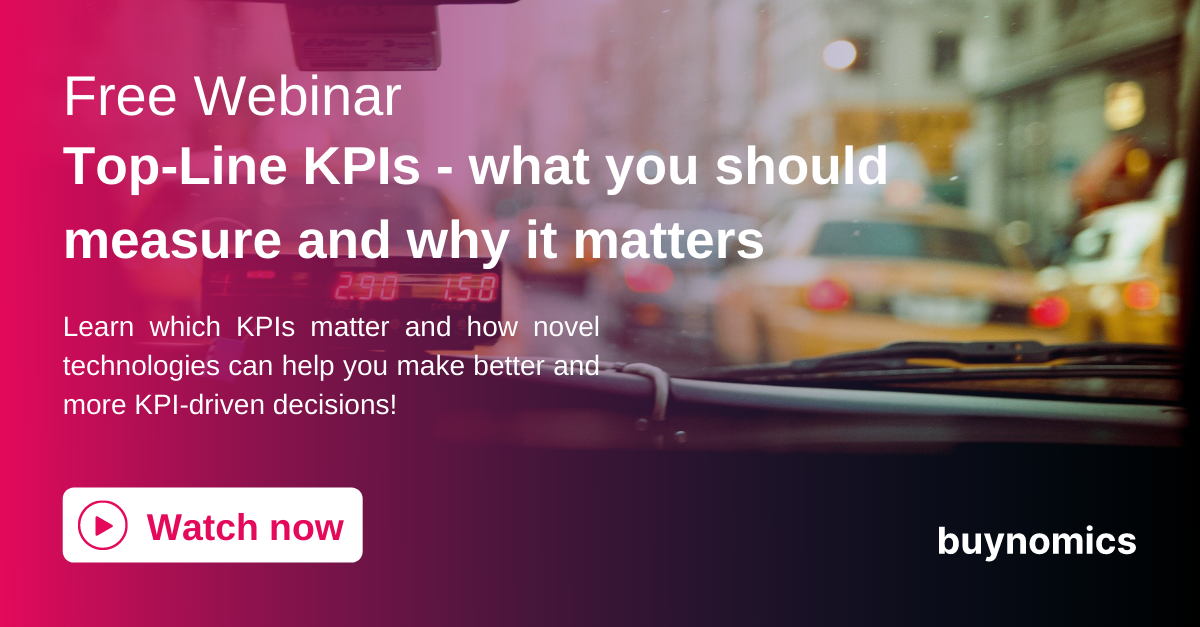 Free Webinar

Top-Line KPIs - what you should measure and why it matters

2.90 1.50

Learn which KPIs matter and how novel technologies can help you make better and more KPI-driven decisions!

Watch now

buynomics